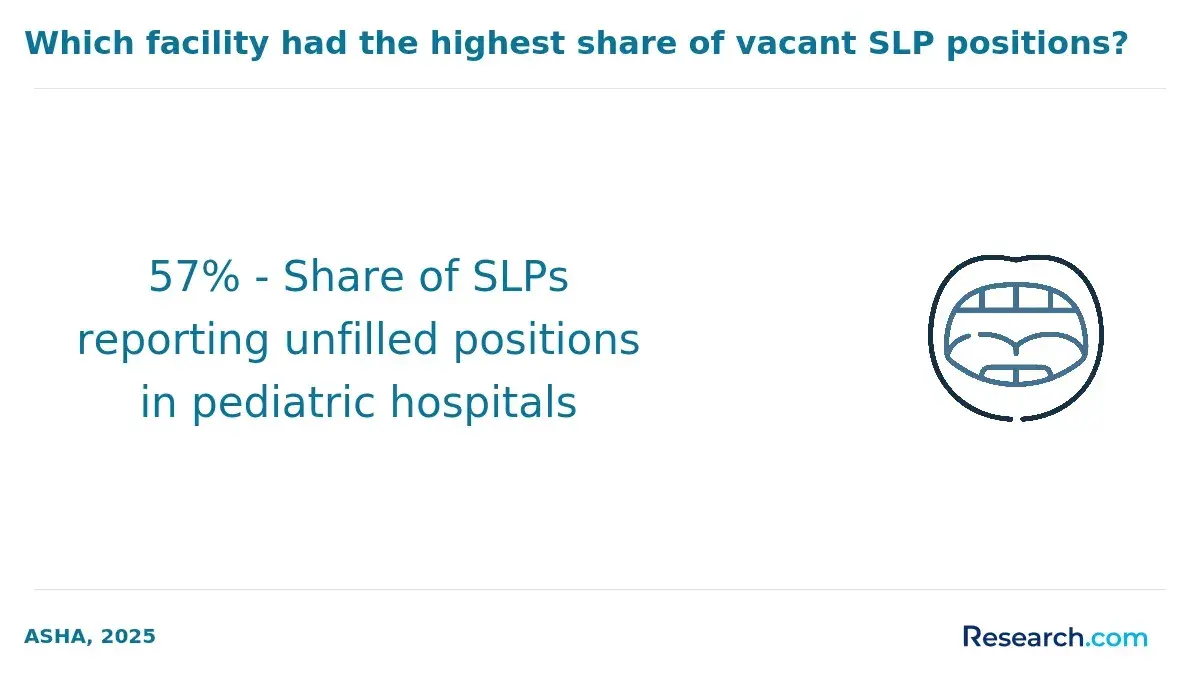 Which facility had the highest share of vacant SLP positions?

57% - Share of SLPs reporting unfilled positions in pediatric hospitals

ASHA, 2025

Research.com